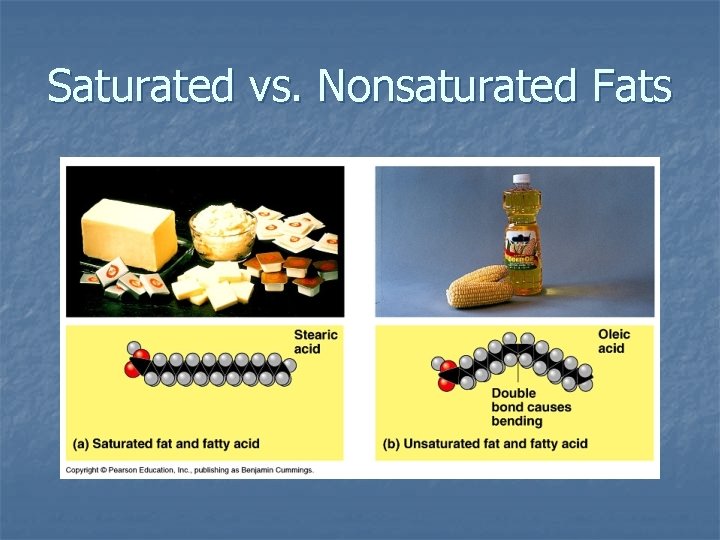 Saturated vs. Nonsaturated Fats

Stearic acid

(a) Saturated fat and fatty acid

Oleic acid

Double bond causes bending

(b) Unsaturated fat and fatty acid

Copyright © Pearson Education, Inc., publishing as Benjamin Cummings.